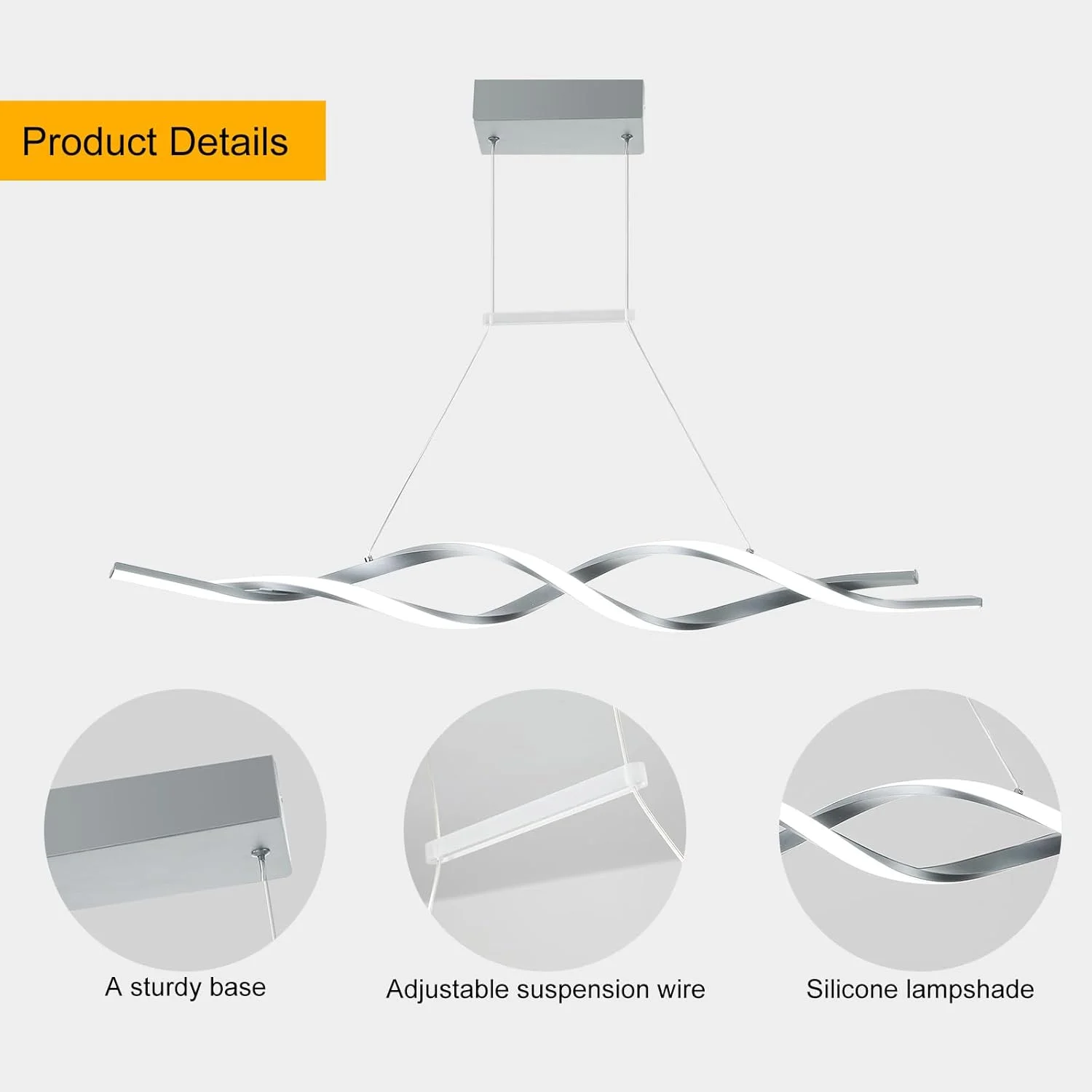 Product Details

A sturdy base

Adjustable suspension wire

Silicone lampshade